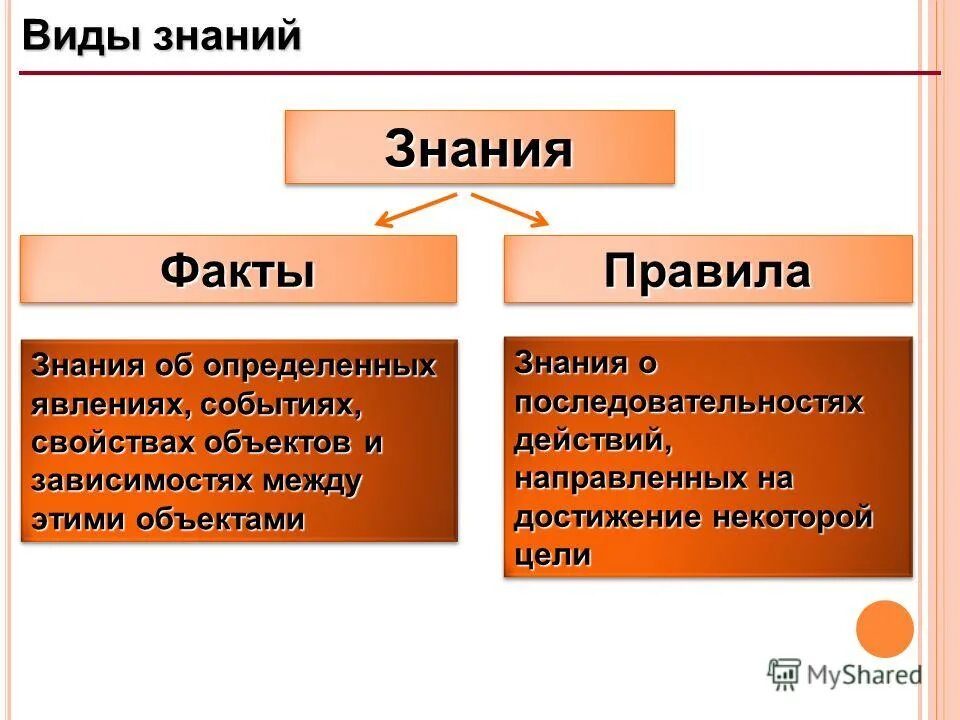 Виды знаний

Знания

Факты

Правила

Знания об определенных явлениях, событиях, свойствах объектов и зависимостях между этими объектами

Знания о последовательностях действий, направленных на достижение некоторой цели

MyShared